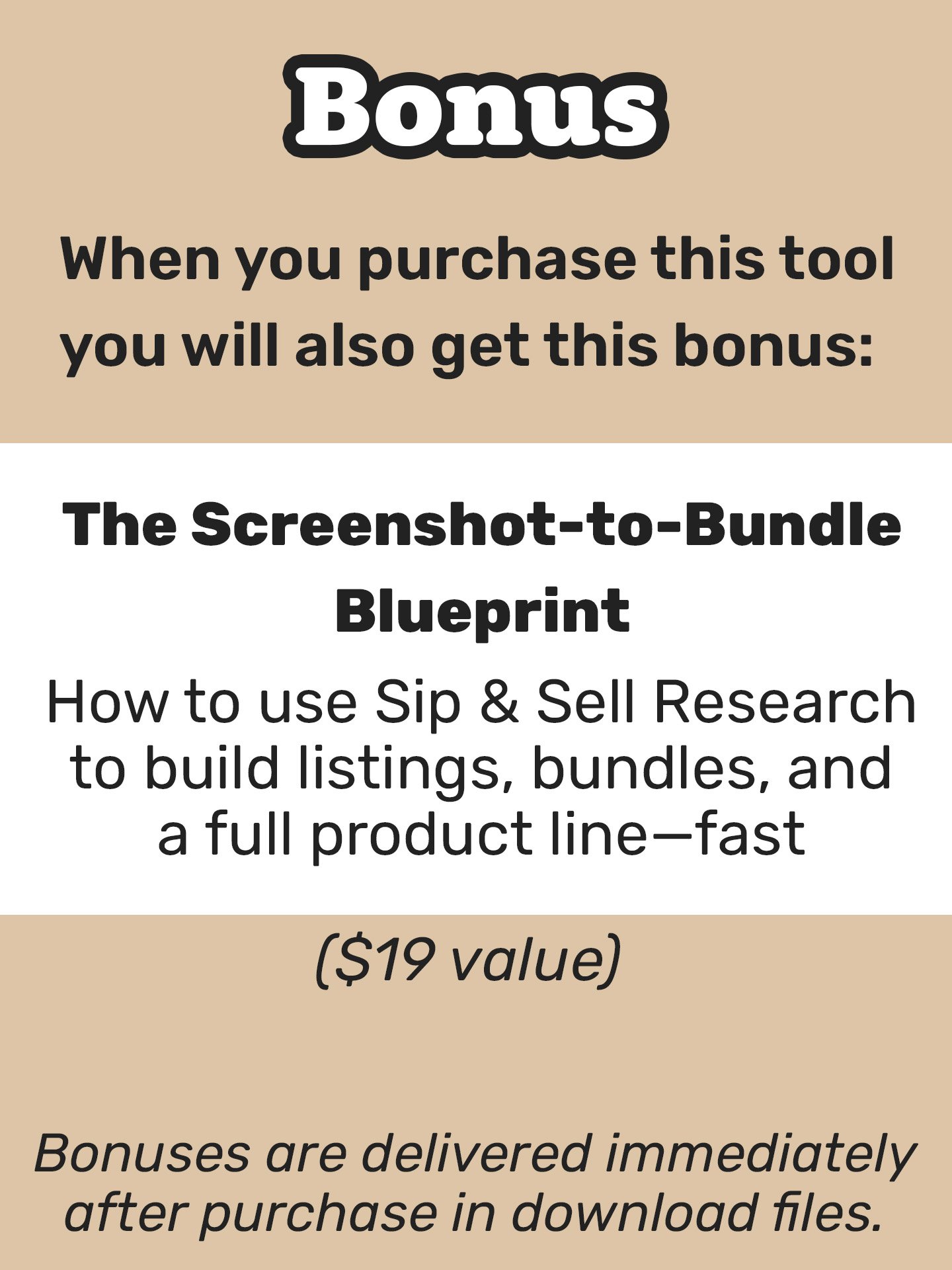 Bonus

When you purchase this tool you will also get this bonus:

The Screenshot-to-Bundle Blueprint

How to use Sip & Sell Research to build listings, bundles, and a full product line—fast

($19 value)

Bonuses are delivered immediately after purchase in download files.